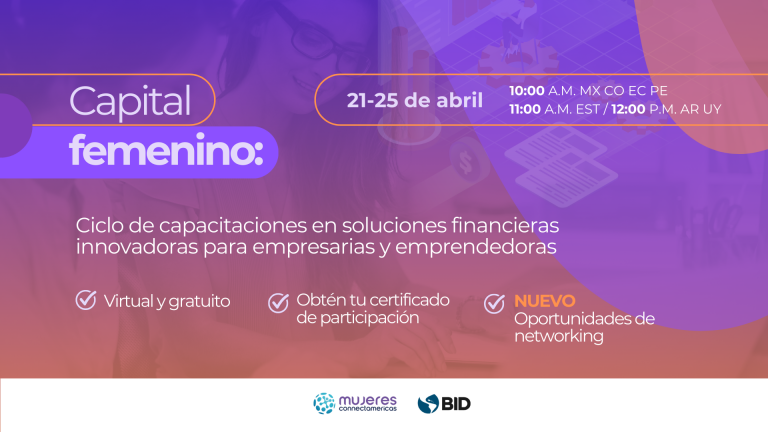 Capital femenino:

21-25 de abril

10:00 A.M. MX CO EC PE
11:00 A.M. EST / 12:00 P.M. AR UY

Ciclo de capacitaciones en soluciones financieras innovadoras para empresarias y emprendedoras

Virtual y gratuito

Obtén tu certificado de participación

NUEVO
Oportunidades de networking

mujeres connectamericas

BID